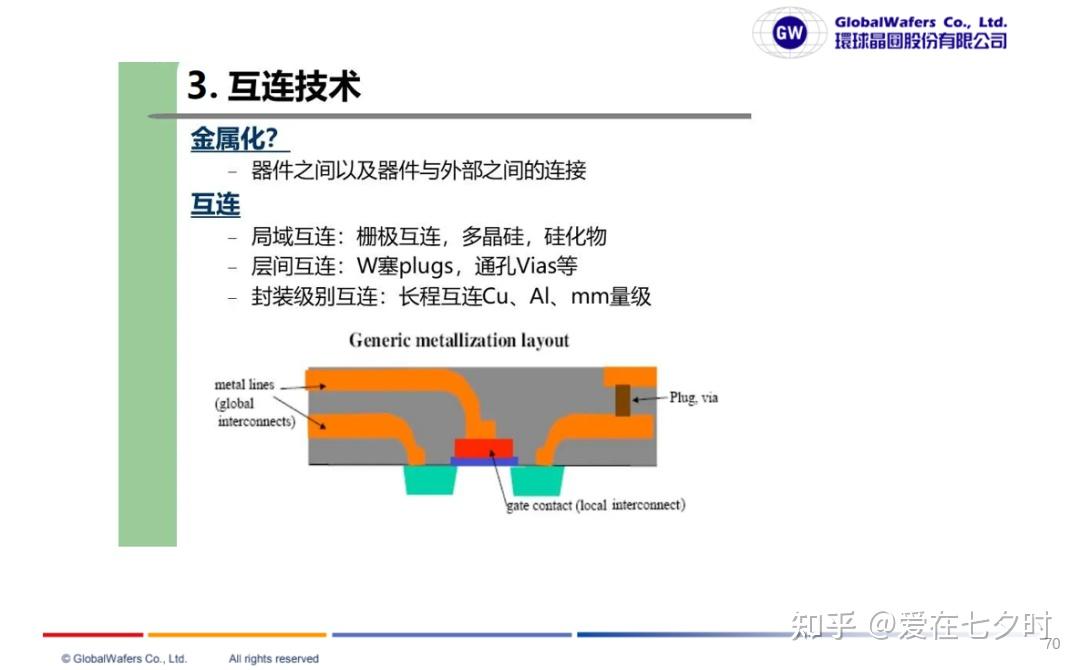 GW GlobalWafers Co., Ltd.
環球晶圓股份有限公司

3. 互连技术

金属化?

– 器件之间以及器件与外部之间的连接

互连

– 局域互连：栅极互连，多晶硅，硅化物

– 层间互连：W塞plugs，通孔Vias等

– 封装级别互连：长程互连Cu、Al、mm量级

Generic metallization layout

metal lines (global interconnects)

Plug, via

gate contact (local interconnect)

知乎 @爱在七夕时

70

© GlobalWafers Co., Ltd. All rights reserved